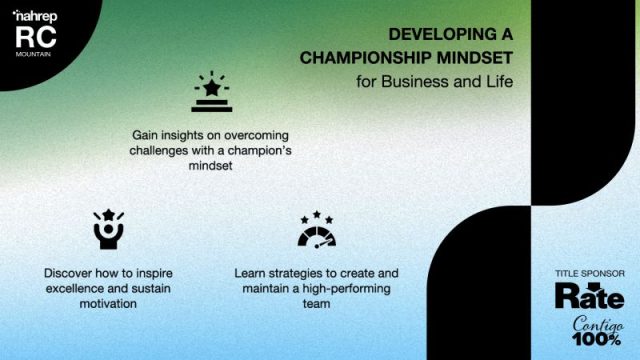 nahrep
RC
MOUNTAIN

DEVELOPING A CHAMPIONSHIP MINDSET
for Business and Life

Gain insights on overcoming challenges with a champion's mindset

Discover how to inspire excellence and sustain motivation

Learn strategies to create and maintain a high-performing team

TITLE SPONSOR
Rate
Contigo
100%